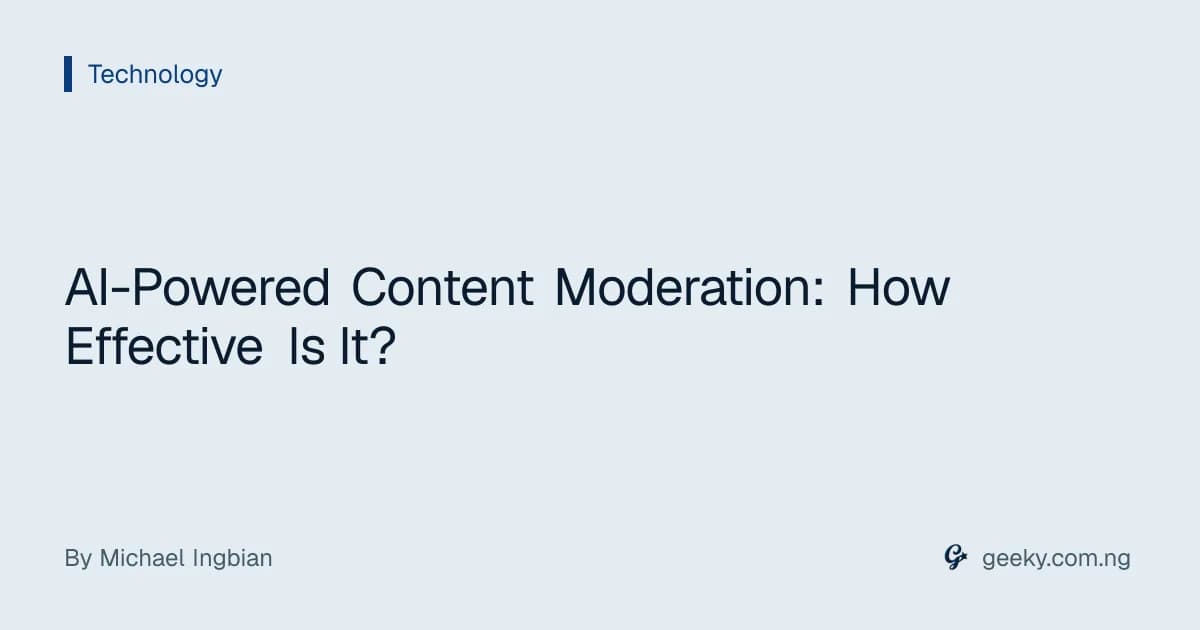 Technology

AI-Powered Content Moderation: How Effective Is It?

By Michael Ingbian

geeky.com.ng